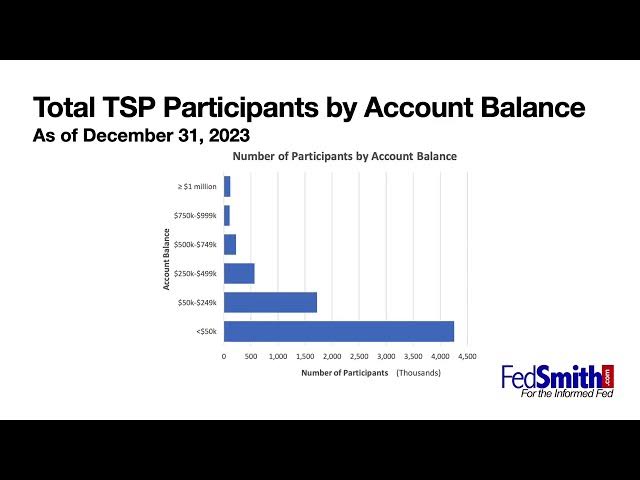 Total TSP Participants by Account Balance
As of December 31, 2023

Number of Participants by Account Balance

Account Balance

≥ $1 million
$750k-$999k
$500k-$749k
$250k-$499k
$50k-$249k
<$50k

0 500 1,000 1,500 2,000 2,500 3,000 3,500 4,000 4,500

Number of Participants (Thousands)

FedSmith.com
For the Informed Fed